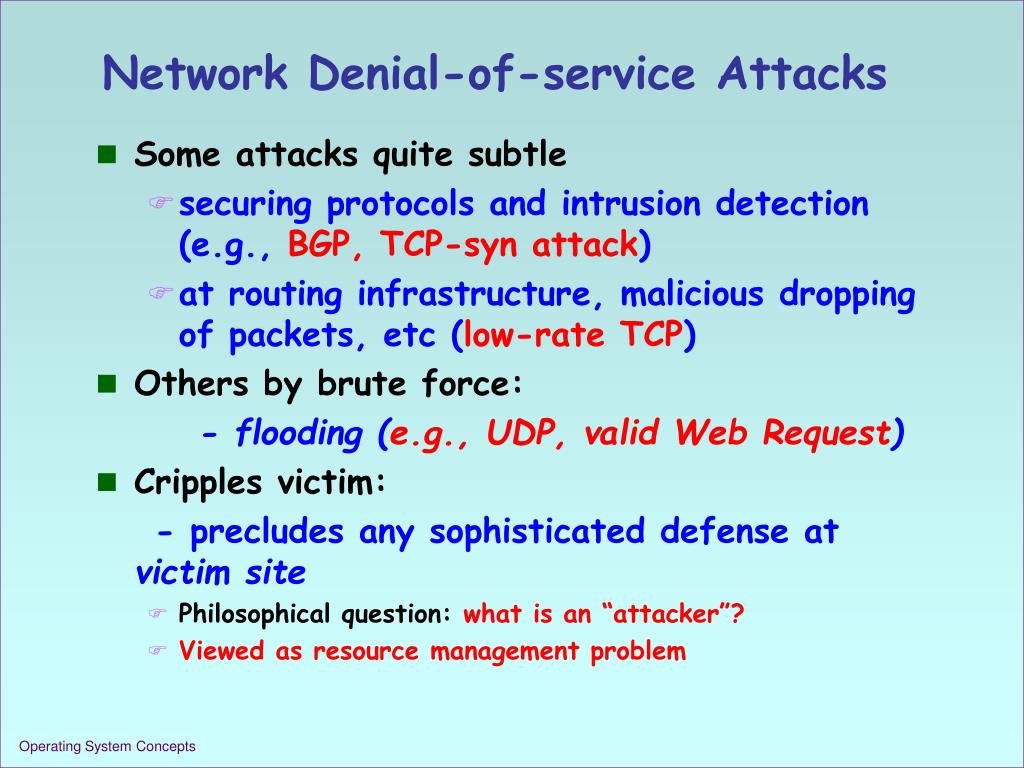 Network Denial-of-service Attacks

Some attacks quite subtle

securing protocols and intrusion detection (e.g., BGP, TCP-syn attack)

at routing infrastructure, malicious dropping of packets, etc (low-rate TCP)

Others by brute force:

- flooding (e.g., UDP, valid Web Request)

Cripples victim:

- precludes any sophisticated defense at victim site

Philosophical question: what is an “attacker”?

Viewed as resource management problem

Operating System Concepts